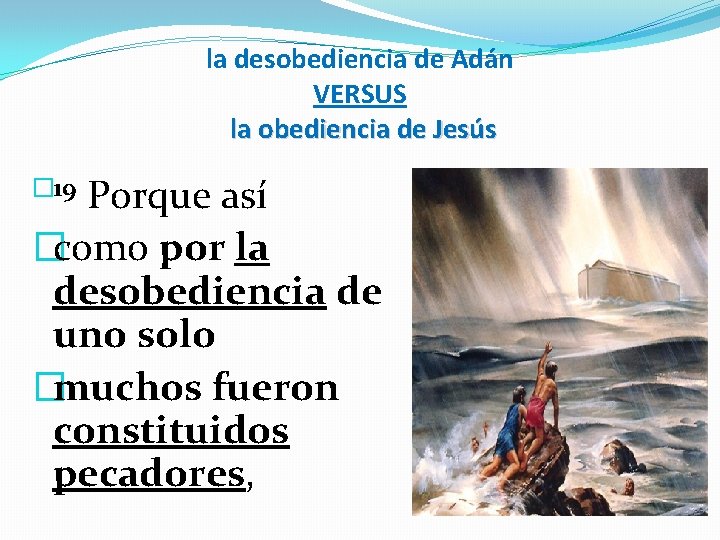 la desobediencia de Adán
VERSUS
la obediencia de Jesús

19 Porque así

como por la desobediencia de uno solo

muchos fueron constituidos pecadores,